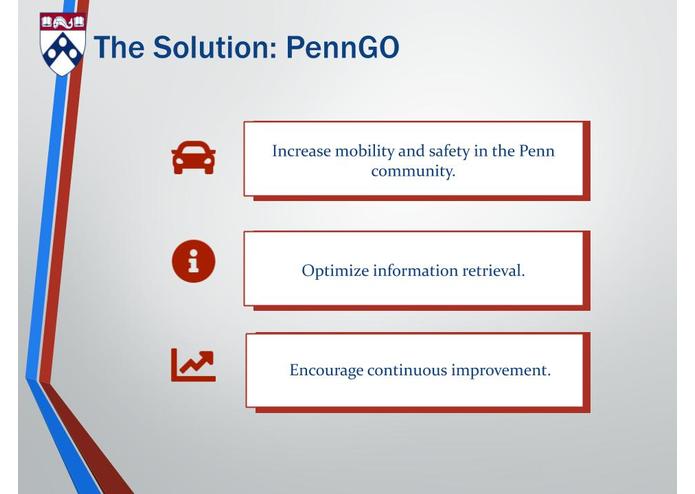 The Solution: PennGO

Increase mobility and safety in the Penn community.

Optimize information retrieval.

Encourage continuous improvement.